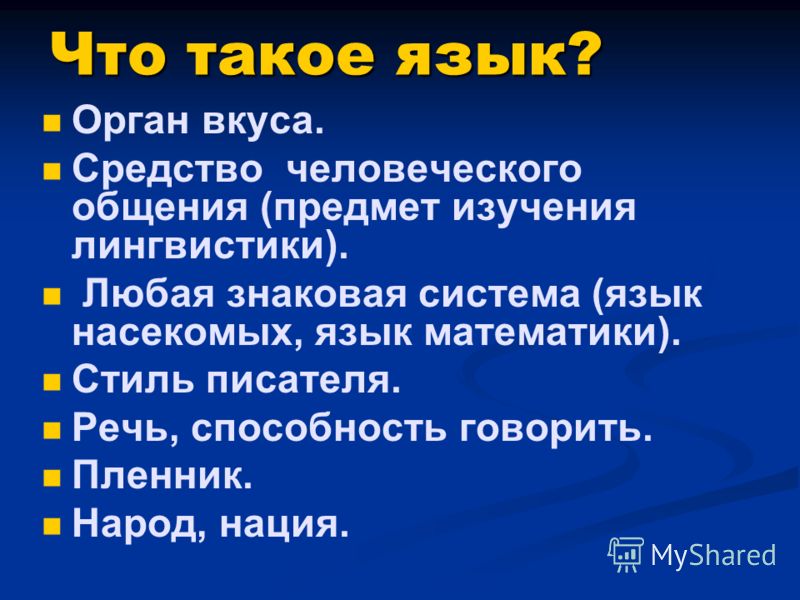 Что такое язык?

- Орган вкуса.
- Средство человеческого общения (предмет изучения лингвистики).
- Любая знаковая система (язык насекомых, язык математики).
- Стиль писателя.
- Речь, способность говорить.
- Пленник.
- Народ, нация.

MyShared